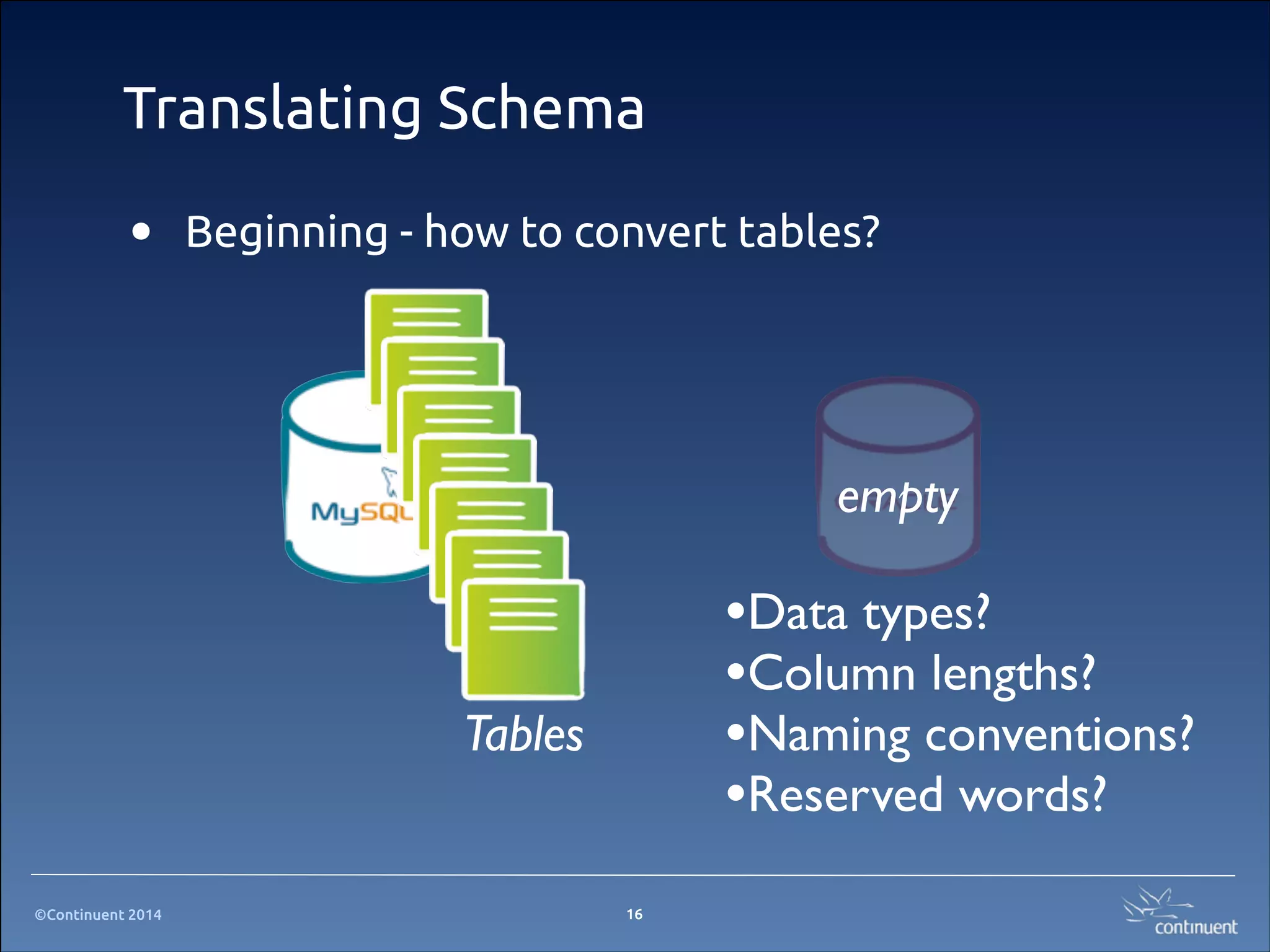 Translating Schema

• Beginning - how to convert tables?

MySQL

Tables

empty

•Data types?
•Column lengths?
•Naming conventions?
•Reserved words?

©Continuent 2014

16

continuent